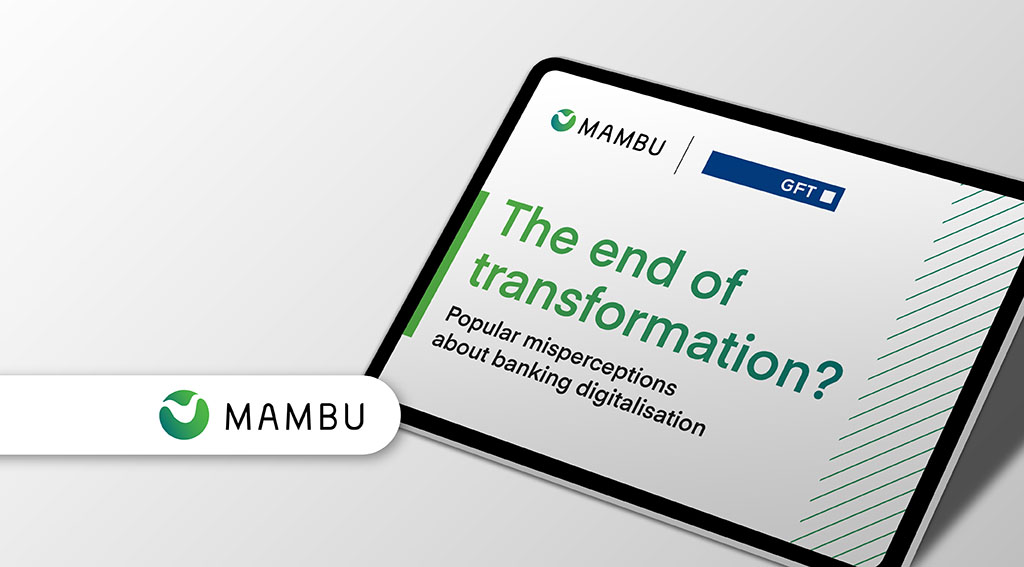 MAMBU

GFT

The end of transformation?

Popular misperceptions about banking digitalisation

MAMBU